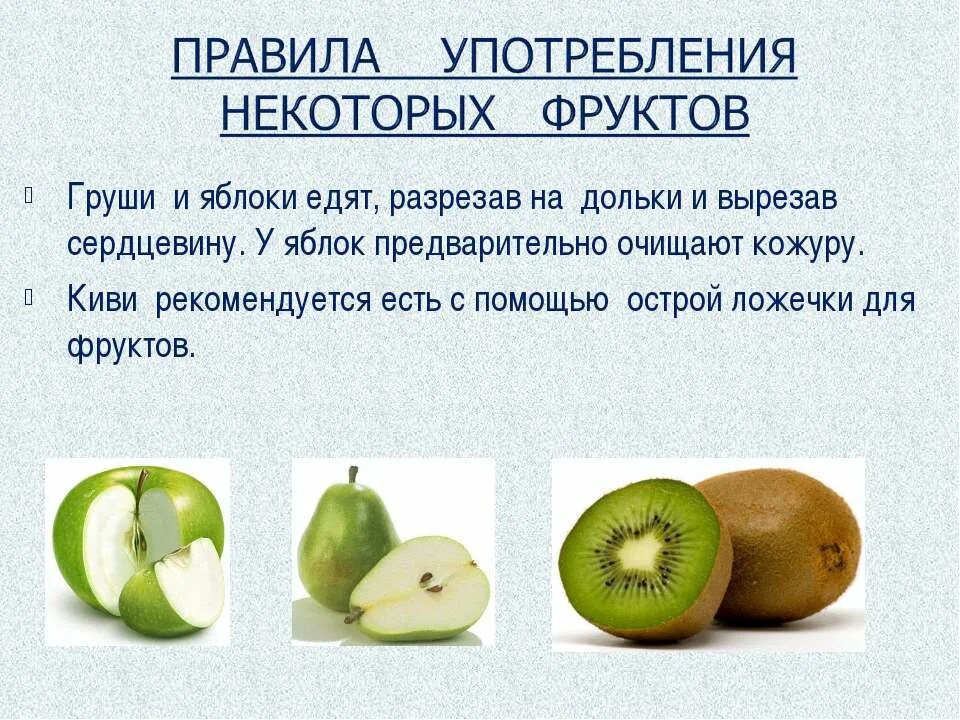 ПРАВИЛА УПОТРЕБЛЕНИЯ НЕКОТОРЫХ ФРУКТОВ

Груши и яблоки едят, разрезав на дольки и вырезав сердцевину. У яблок предварительно очищают кожуру.

Киви рекомендуется есть с помощью острой ложечки для фруктов.